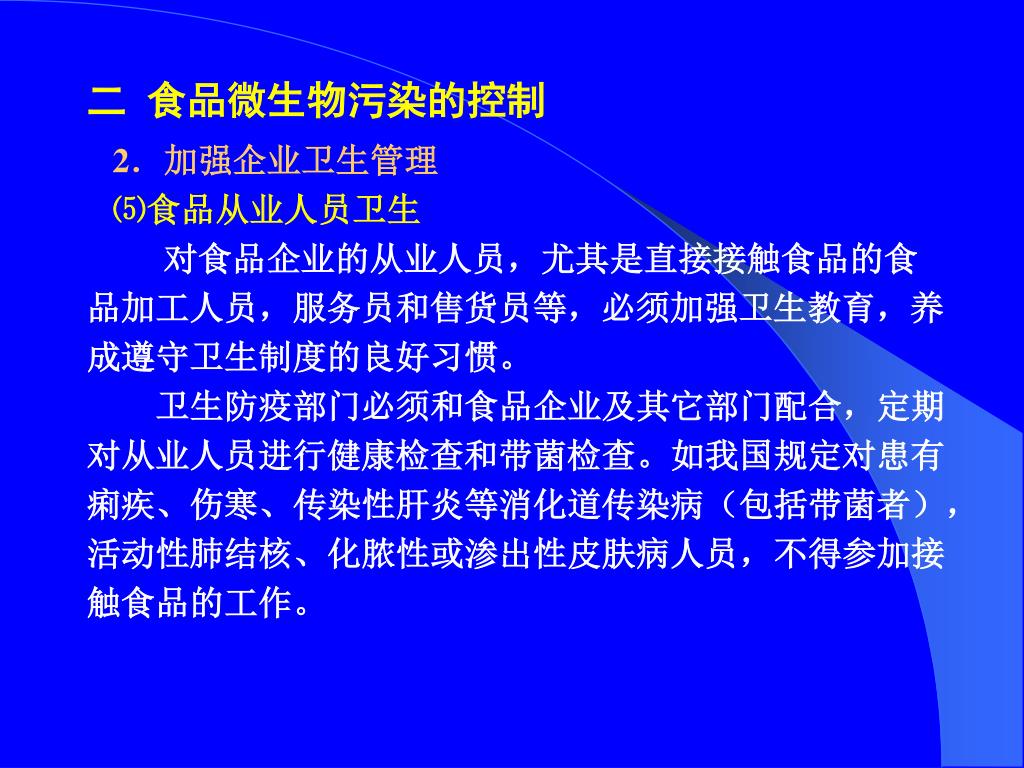 二 食品微生物污染的控制

2．加强企业卫生管理

⑸食品从业人员卫生

对食品企业的从业人员，尤其是直接接触食品的食品加工人员，服务员和售货员等，必须加强卫生教育，养成遵守卫生制度的良好习惯。

卫生防疫部门必须和食品企业及其它部门配合，定期对从业人员进行健康检查和带菌检查。如我国规定对患有痢疾、伤寒、传染性肝炎等消化道传染病（包括带菌者），活动性肺结核、化脓性或渗出性皮肤病人员，不得参加接触食品的工作。